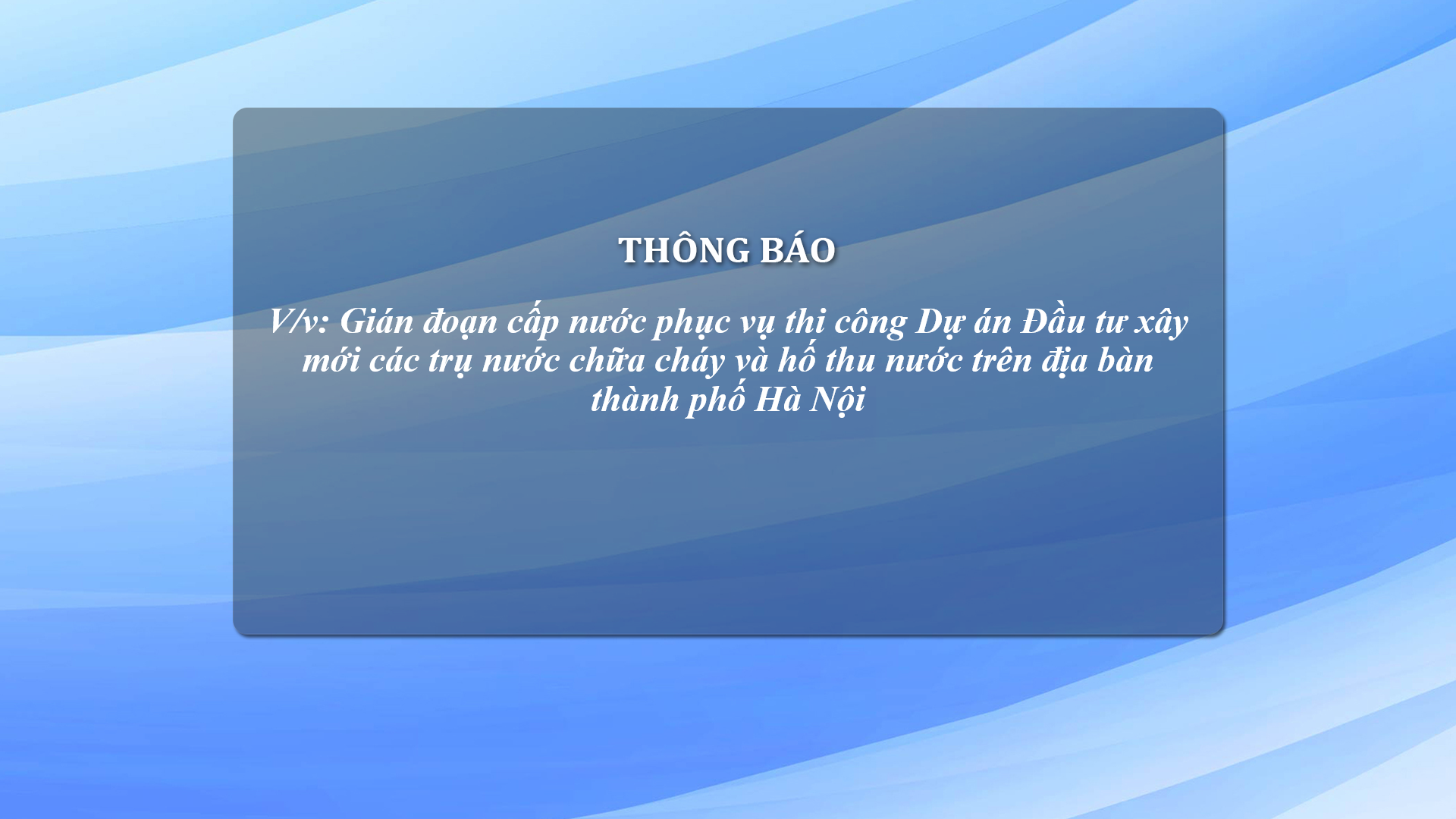 THÔNG BÁO

V/v: Gián đoạn cấp nước phục vụ thi công Dự án Đầu tư xây mới các trụ nước chữa cháy và hố thu nước trên địa bàn thành phố Hà Nội